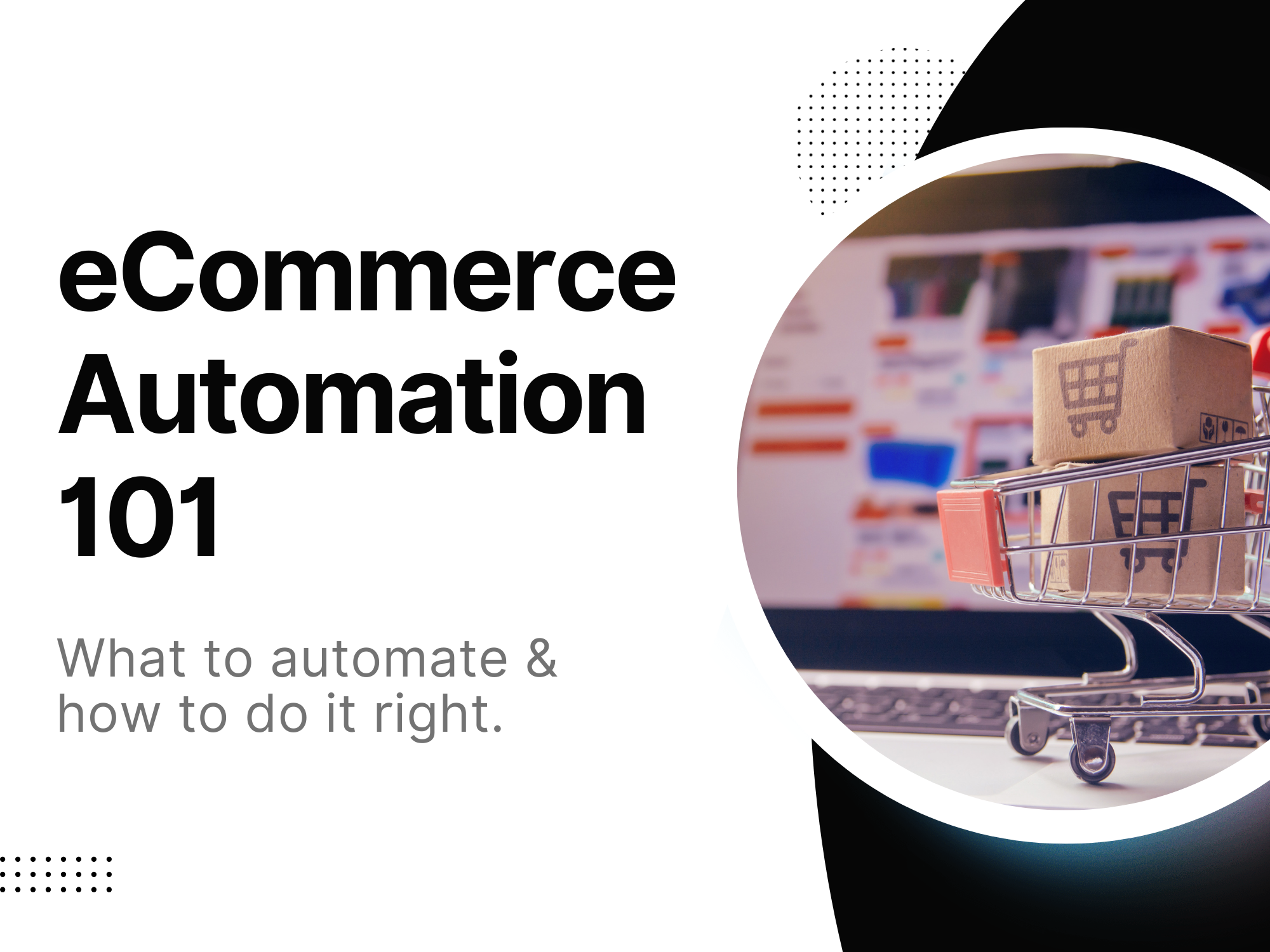 eCommerce Automation 101

What to automate & how to do it right.